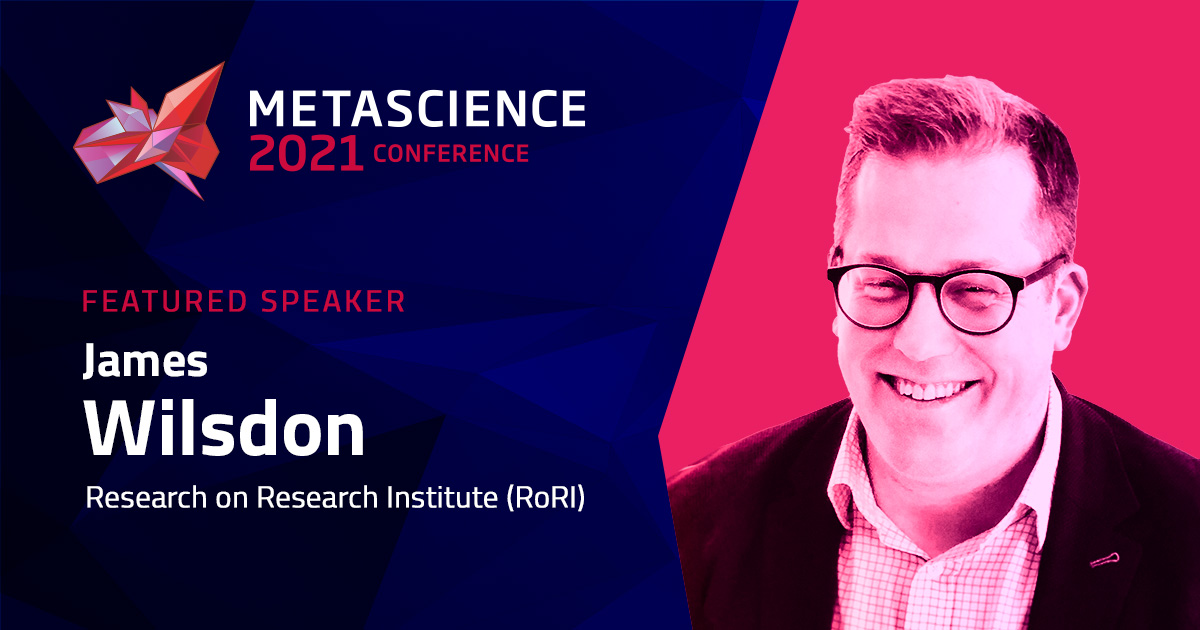 METASCIENCE
2021 CONFERENCE

FEATURED SPEAKER
James
Wilsdon
Research on Research Institute (RoRI)